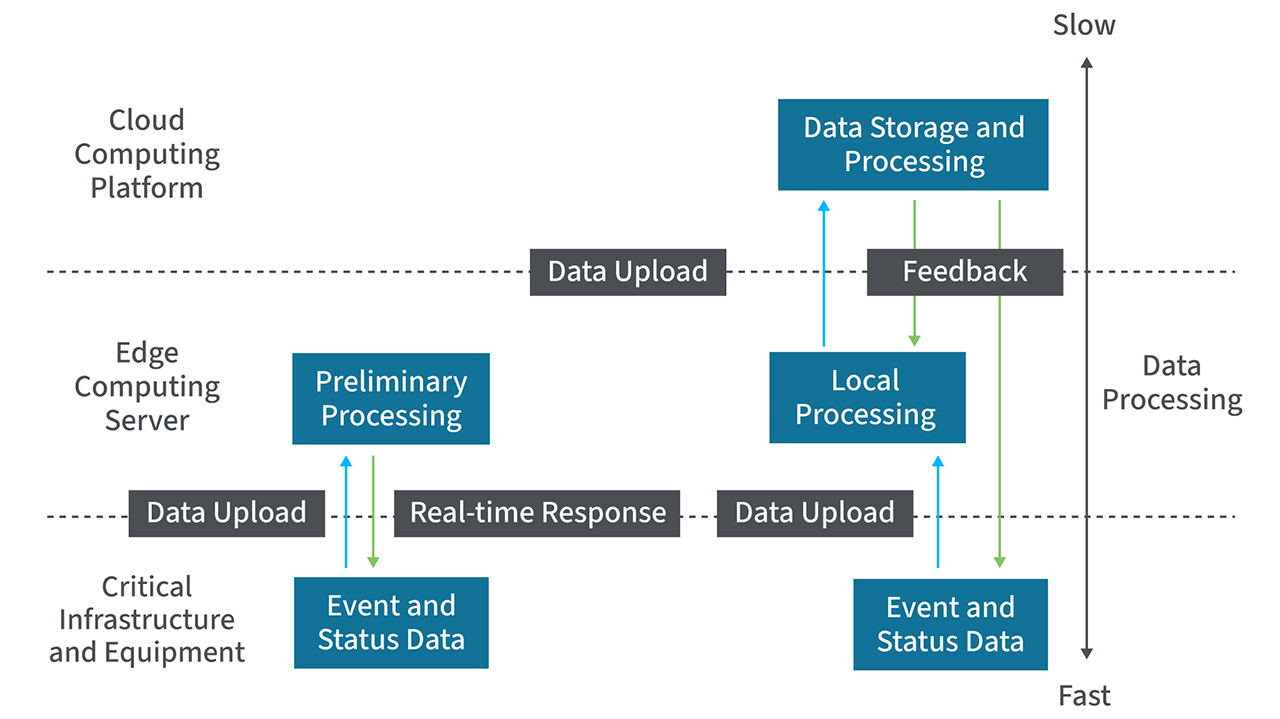 Slow

Cloud Computing Platform

Data Storage and Processing

Data Upload

Feedback

Edge Computing Server

Preliminary Processing

Local Processing

Data Processing

Data Upload

Real-time Response

Data Upload

Critical Infrastructure and Equipment

Event and Status Data

Event and Status Data

Fast